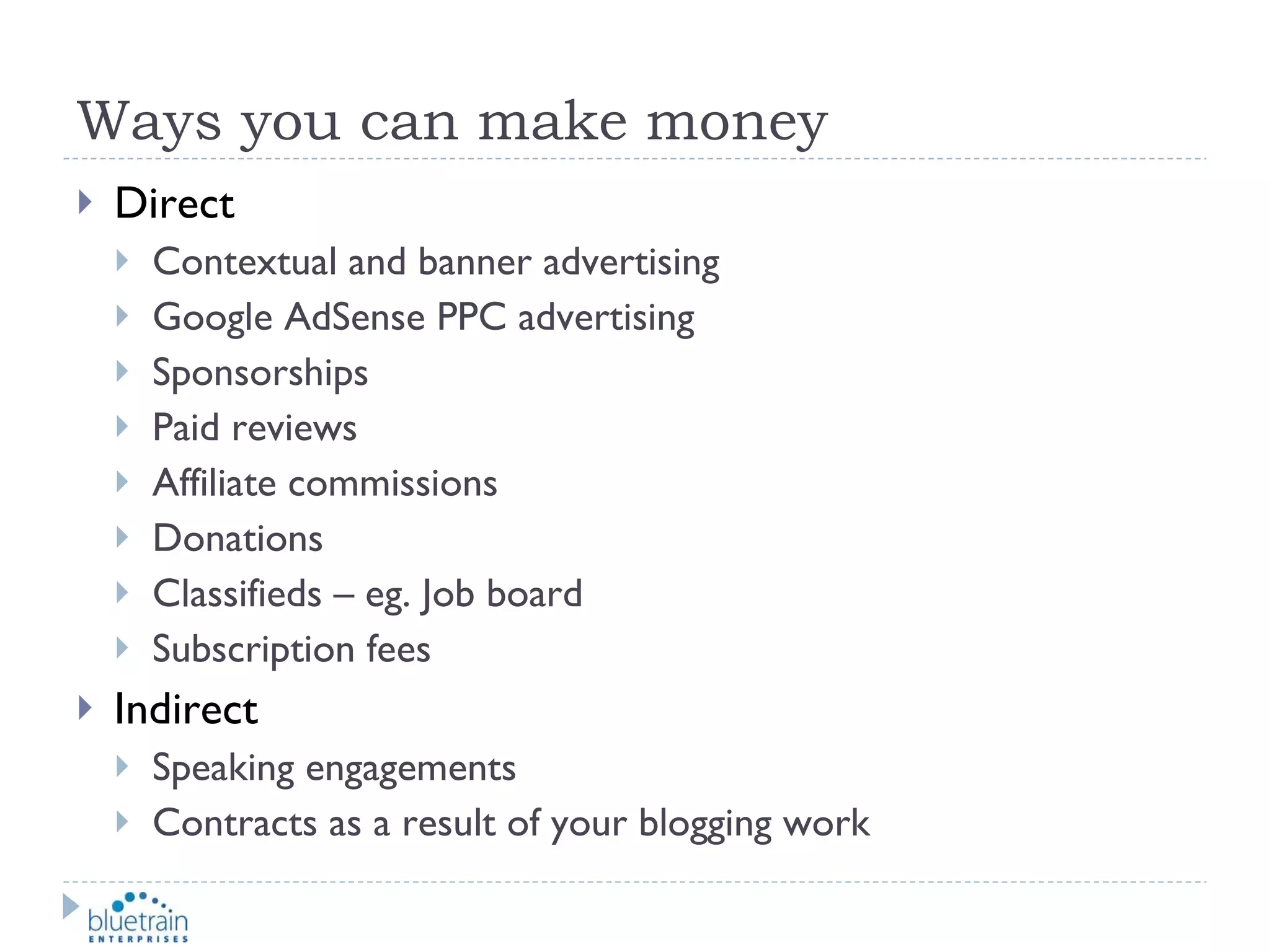 Ways you can make money

Direct

Contextual and banner advertising

Google AdSense PPC advertising

Sponsorships

Paid reviews

Affiliate commissions

Donations

Classifieds – eg. Job board

Subscription fees

Indirect

Speaking engagements

Contracts as a result of your blogging work

bluetrain
ENTERPRISES